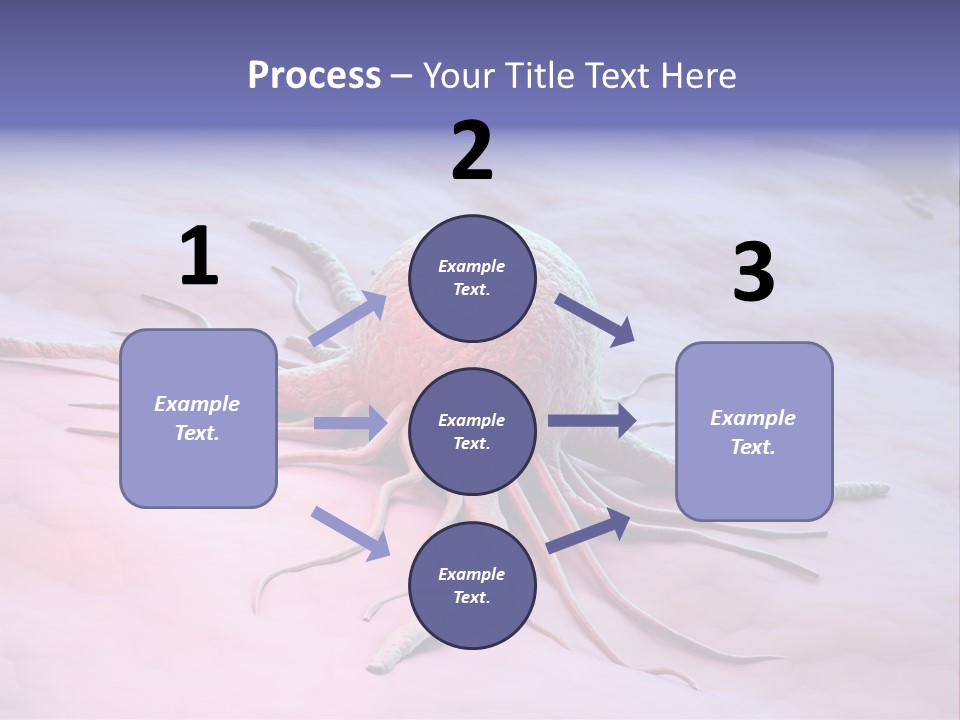 Process – Your Title Text Here

1

Example Text.

2

Example Text.

Example Text.

Example Text.

3

Example Text.